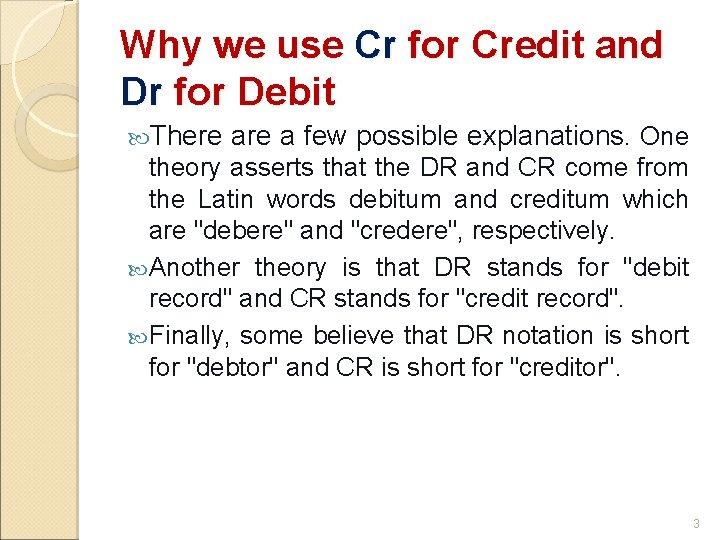 Why we use Cr for Credit and Dr for Debit

There are a few possible explanations. One theory asserts that the DR and CR come from the Latin words debitum and creditum which are "debere" and "credere", respectively.

Another theory is that DR stands for "debit record" and CR stands for "credit record".

Finally, some believe that DR notation is short for "debtor" and CR is short for "creditor".

3